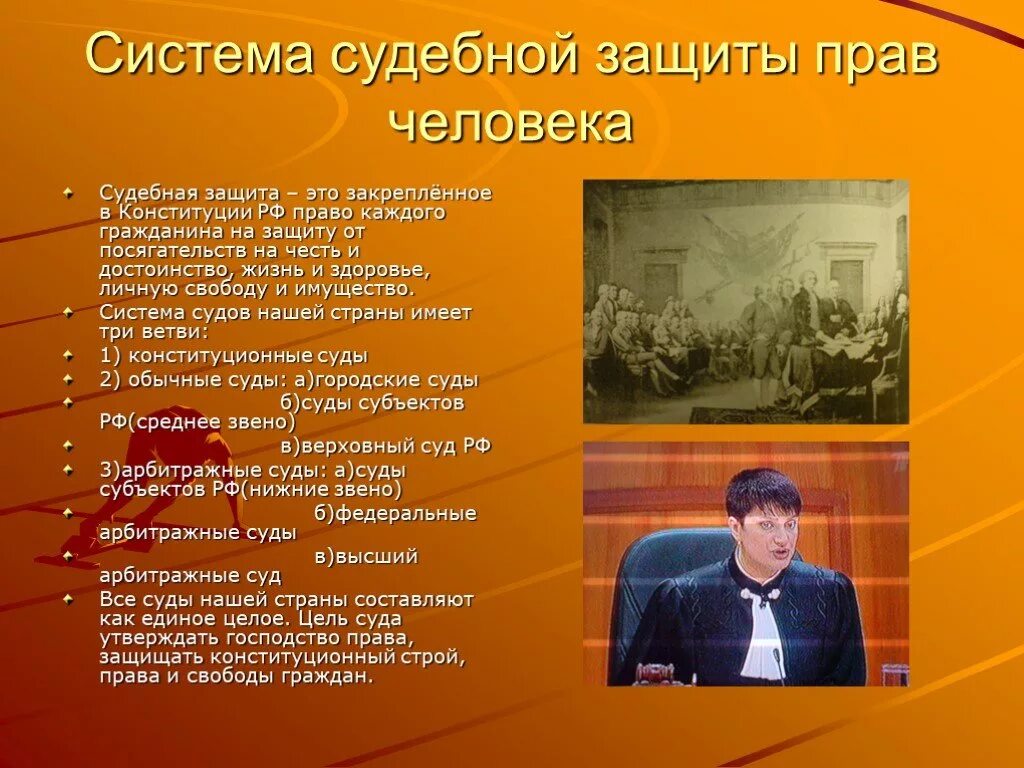 Система судебной защиты прав человека

Судебная защита – это закреплённое в Конституции РФ право каждого гражданина на защиту от посягательств на честь и достоинство, жизнь и здоровье, личную свободу и имущество.

Система судов нашей страны имеет три ветви:

1) конституционные суды

2) обычные суды: а)городские суды

б)суды субъектов РФ(среднее звено)

в)верховный суд РФ

3)арбитражные суды: а)суды субъектов РФ(нижние звено)

б)федеральные арбитражные суды

в)высший арбитражные суд

Все суды нашей страны составляют как единое целое. Цель суда утверждать господство права, защищать конституционный строй, права и свободы граждан.